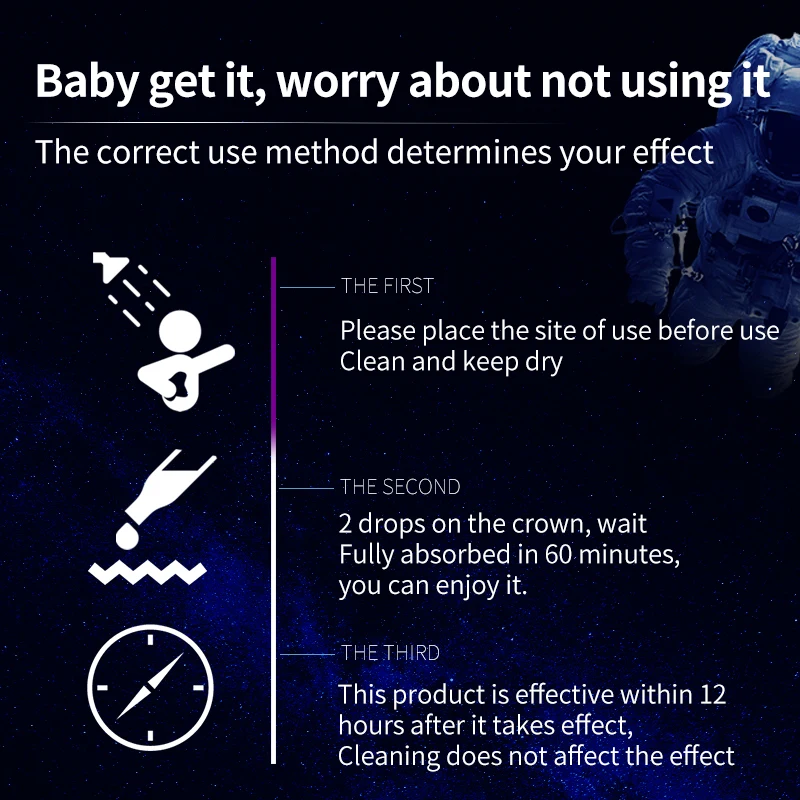 Baby get it, worry about not using it

The correct use method determines your effect

THE FIRST

Please place the site of use before use
Clean and keep dry

THE SECOND

2 drops on the crown, wait
Fully absorbed in 60 minutes,
you can enjoy it.

THE THIRD

This product is effective within 12 hours after it takes effect,
Cleaning does not affect the effect